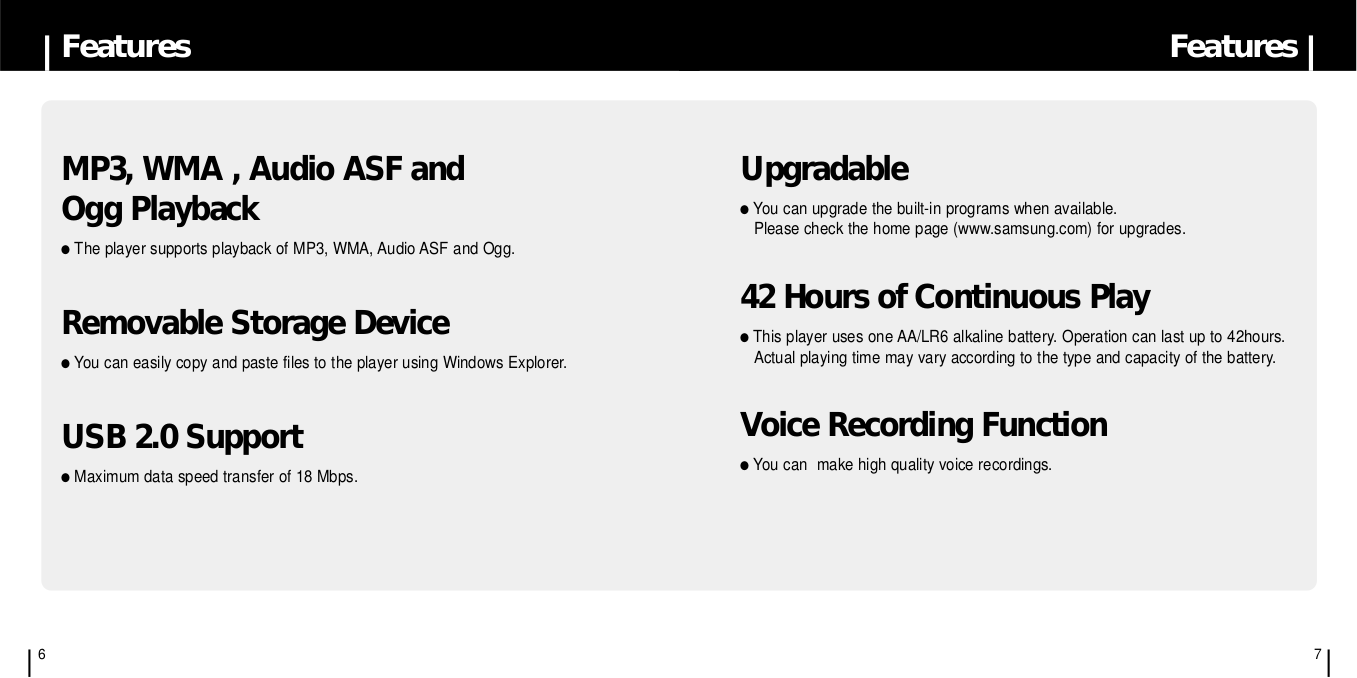 Features

MP3, WMA , Audio ASF and Ogg Playback

● The player supports playback of MP3, WMA, Audio ASF and Ogg.

Removable Storage Device

● You can easily copy and paste files to the player using Windows Explorer.

USB 2.0 Support

● Maximum data speed transfer of 18 Mbps.

6

Features

Upgradable

● You can upgrade the built-in programs when available. Please check the home page (www.samsung.com) for upgrades.

42 Hours of Continuous Play

● This player uses one AA/LR6 alkaline battery. Operation can last up to 42hours. Actual playing time may vary according to the type and capacity of the battery.

Voice Recording Function

● You can make high quality voice recordings.

7